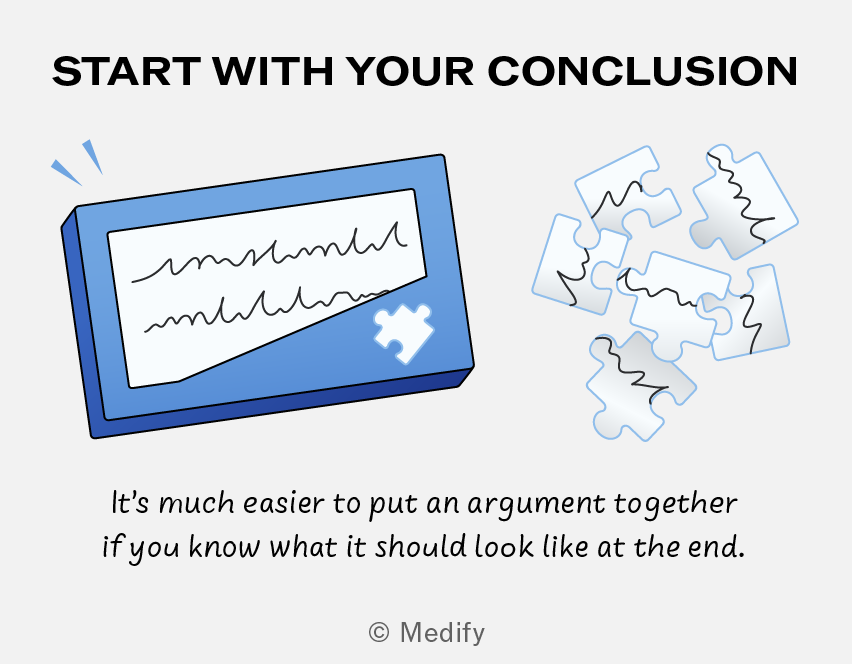 START WITH YOUR CONCLUSION

It's much easier to put an argument together if you know what it should look like at the end.

© Medify